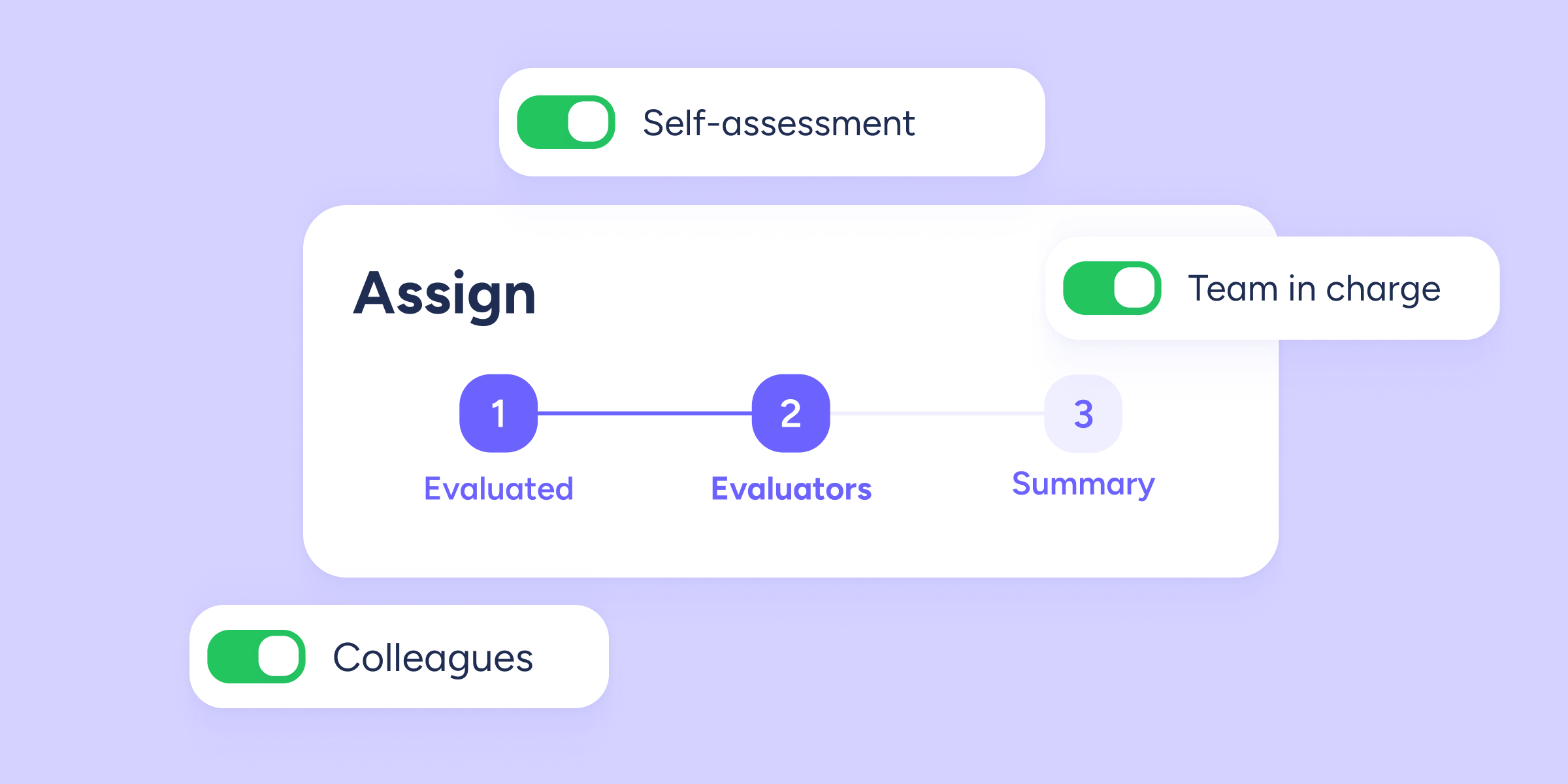 Self-assessment

Assign

Team in charge

1
Evaluated

2
Evaluators

3
Summary

Colleagues